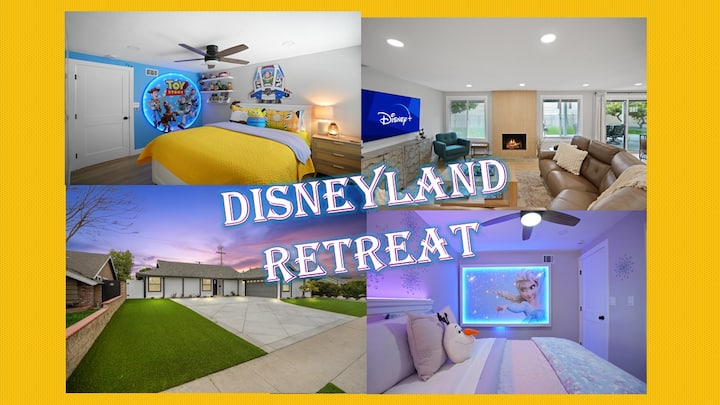 TOY STORY

Disney+

DISNEYLAND RETREAT